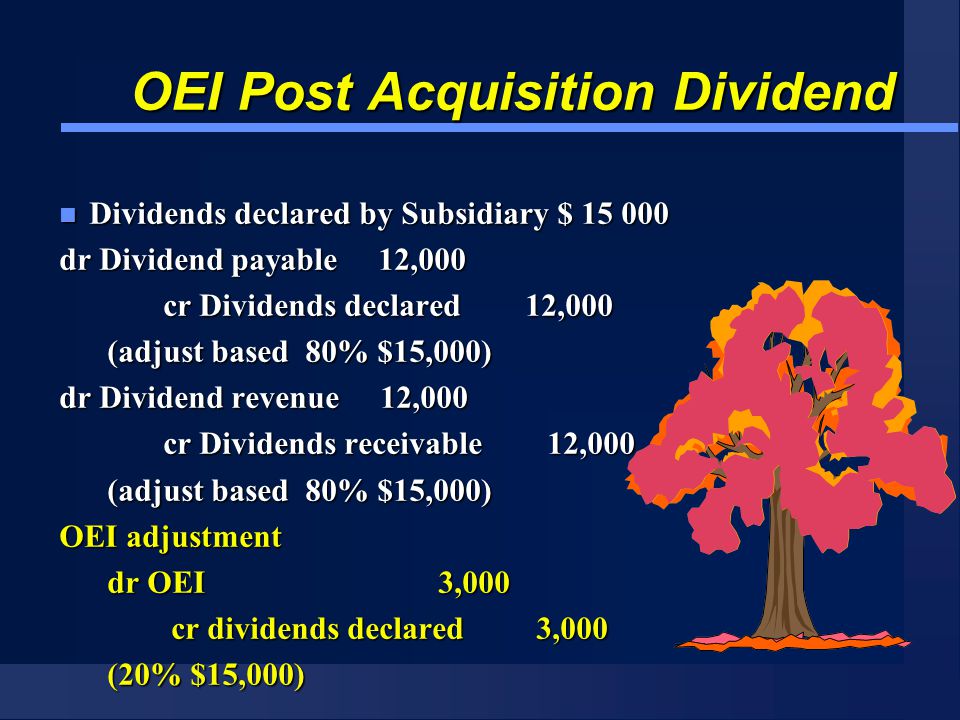 OEI Post Acquisition Dividend

Dividends declared by Subsidiary $ 15 000

dr Dividend payable 12,000

cr Dividends declared 12,000

(adjust based 80% $15,000)

dr Dividend revenue 12,000

cr Dividends receivable 12,000

(adjust based 80% $15,000)

OEI adjustment

dr OEI 3,000

cr dividends declared 3,000

(20% $15,000)